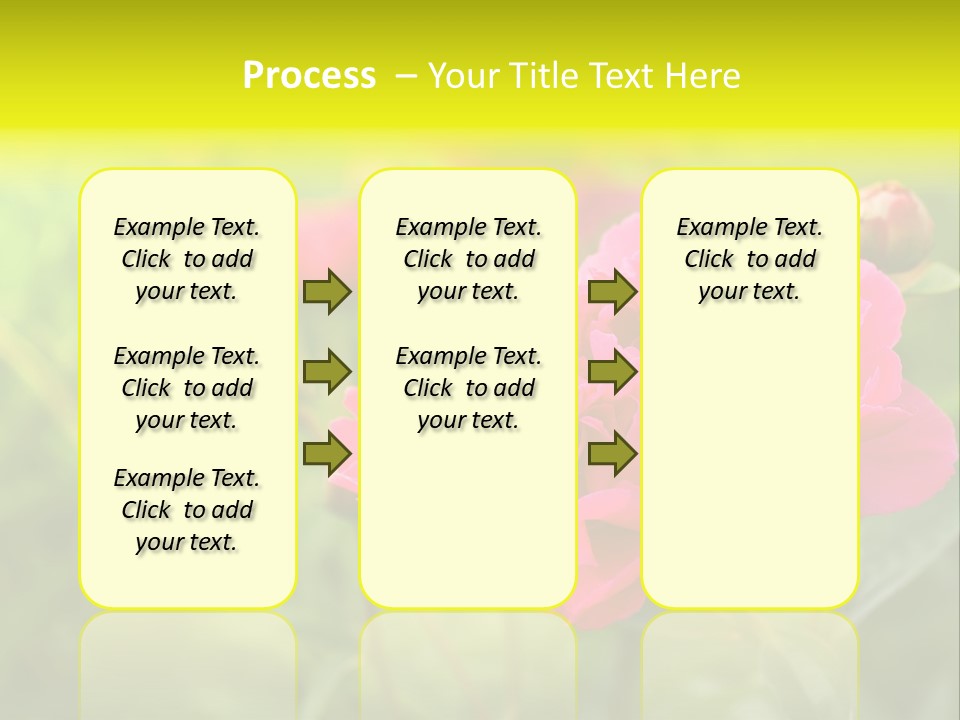 Process – Your Title Text Here

Example Text. Click to add your text.

Example Text. Click to add your text.

Example Text. Click to add your text.

Example Text. Click to add your text.

Example Text. Click to add your text.

Example Text. Click to add your text.